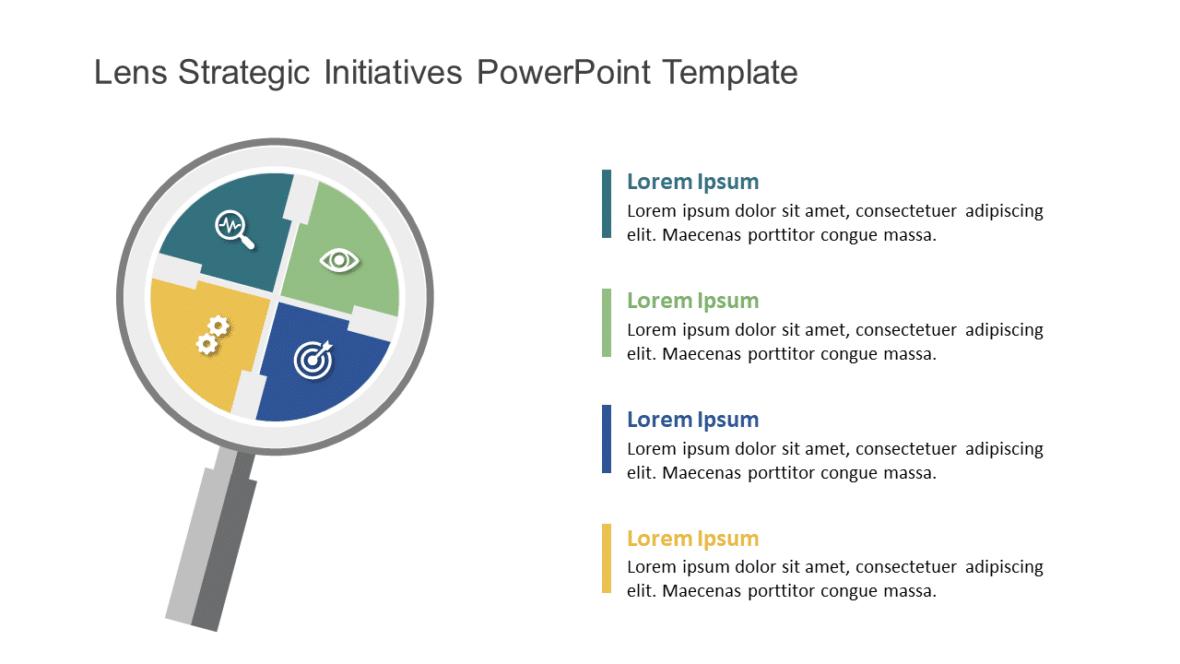 Lens Strategic Initiatives PowerPoint Template

Lorem Ipsum
Lorem ipsum dolor sit amet, consectetuer adipiscing elit. Maecenas porttitor congue massa.

Lorem Ipsum
Lorem ipsum dolor sit amet, consectetuer adipiscing elit. Maecenas porttitor congue massa.

Lorem Ipsum
Lorem ipsum dolor sit amet, consectetuer adipiscing elit. Maecenas porttitor congue massa.

Lorem Ipsum
Lorem ipsum dolor sit amet, consectetuer adipiscing elit. Maecenas porttitor congue massa.